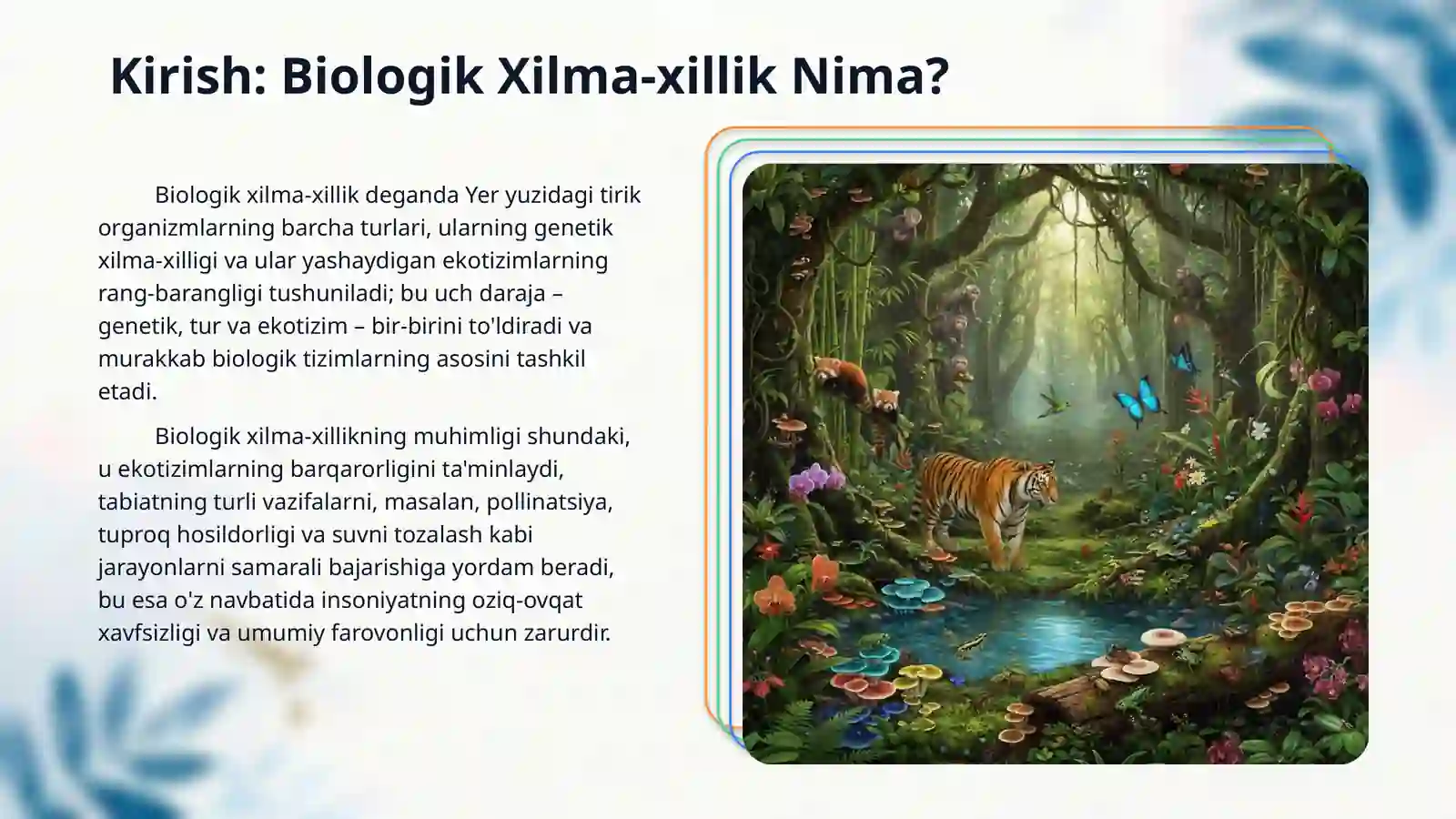 Kirish: Biologik Xilma-xillik Nima?

Biologik xilma-xillik deganda Yer yuzidagi tirik organizmlarning barcha turlari, ularning genetik xilma-xilligi va ular yashaydigan ekotizimlarning rang-barangligi tushuniladi; bu uch daraja – genetik, tur va ekotizim – bir-birini to'ldiradi va murakkab biologik tizimlarning asosini tashkil etadi.

Biologik xilma-xillikning muhimligi shundaki, u ekotizimlarning barqarorligini ta'minlaydi, tabiatning turli vazifalarni, masalan, pollinatsiya, tuproq hosildorligi va suvni tozalash kabi jarayonlarni samarali bajarishiga yordam beradi, bu esa o'z navbatida insoniyatning oziq-ovqat xavfsizligi va umumiy farovonligi uchun zarurdir.